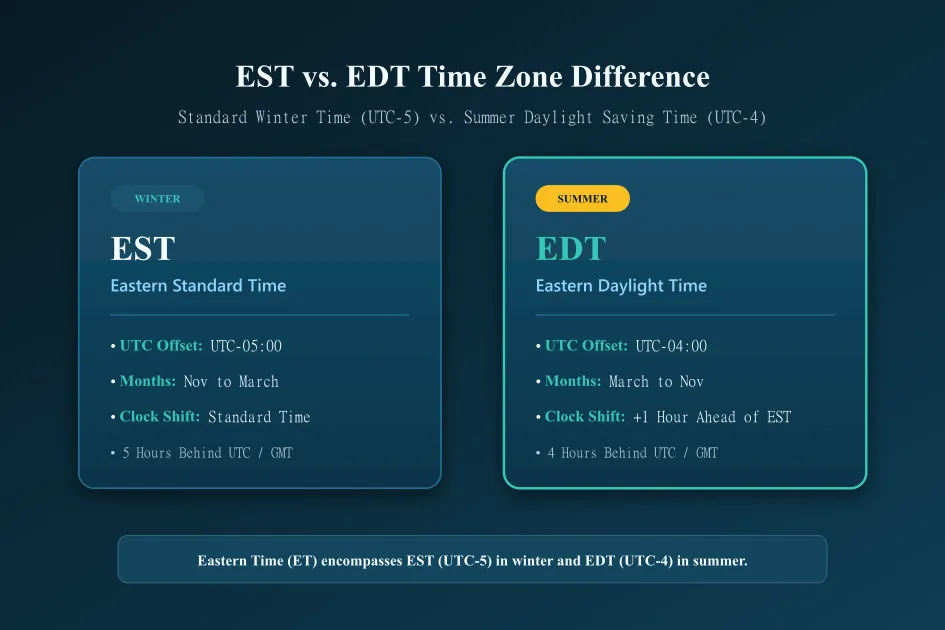 EST vs. EDT Time Zone Difference

Standard Winter Time (UTC-5) vs. Summer Daylight Saving Time (UTC-4)

WINTER

EST

Eastern Standard Time

• UTC Offset: UTC-05:00

• Months: Nov to March

• Clock Shift: Standard Time

• 5 Hours Behind UTC / GMT

SUMMER

EDT

Eastern Daylight Time

• UTC Offset: UTC-04:00

• Months: March to Nov

• Clock Shift: +1 Hour Ahead of EST

• 4 Hours Behind UTC / GMT

Eastern Time (ET) encompasses EST (UTC-5) in winter and EDT (UTC-4) in summer.